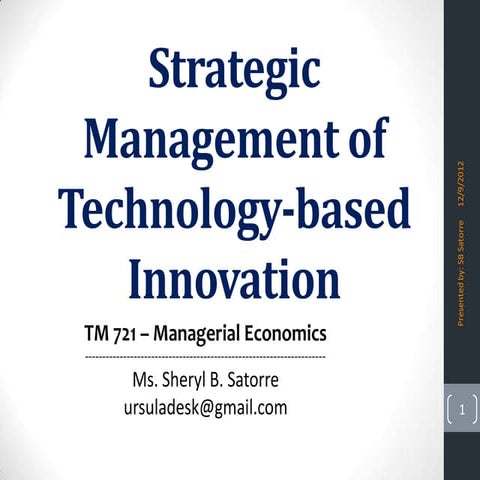 Strategic Management of Technology-based Innovation

TM 721 – Managerial Economics

Ms. Sheryl B. Satorre
ursuladesk@gmail.com

Presented by: SB Satorre 12/9/2012

1